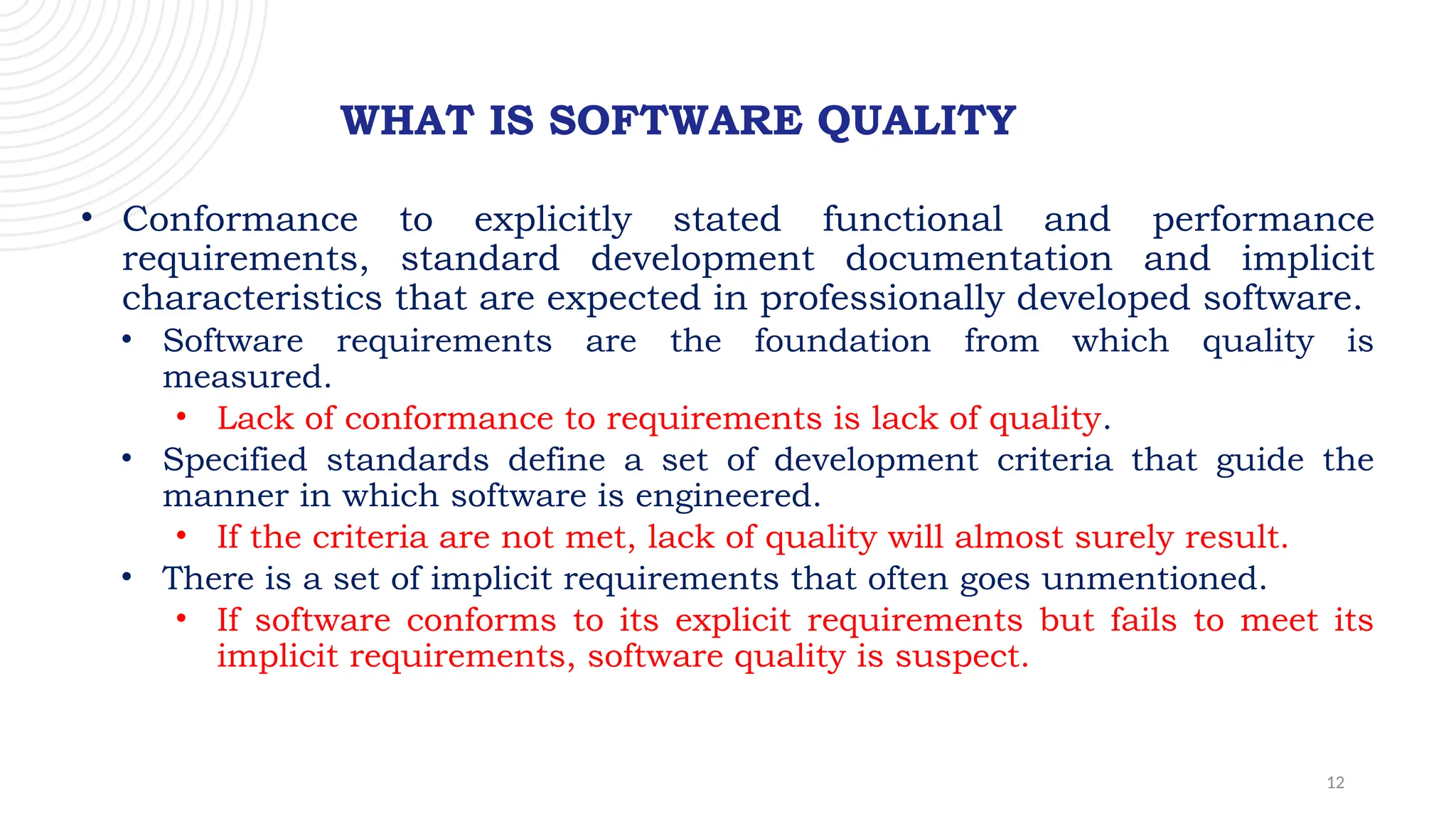 WHAT IS SOFTWARE QUALITY

• Conformance to explicitly stated functional and performance requirements, standard development documentation and implicit characteristics that are expected in professionally developed software.
  • Software requirements are the foundation from which quality is measured.
    • Lack of conformance to requirements is lack of quality.
  • Specified standards define a set of development criteria that guide the manner in which software is engineered.
    • If the criteria are not met, lack of quality will almost surely result.
  • There is a set of implicit requirements that often goes unmentioned.
    • If software conforms to its explicit requirements but fails to meet its implicit requirements, software quality is suspect.

12